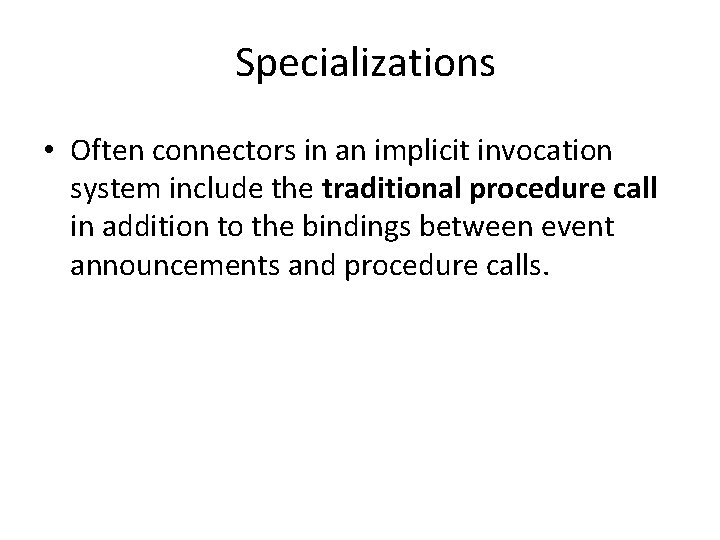 Specializations

• Often connectors in an implicit invocation system include the traditional procedure call in addition to the bindings between event announcements and procedure calls.